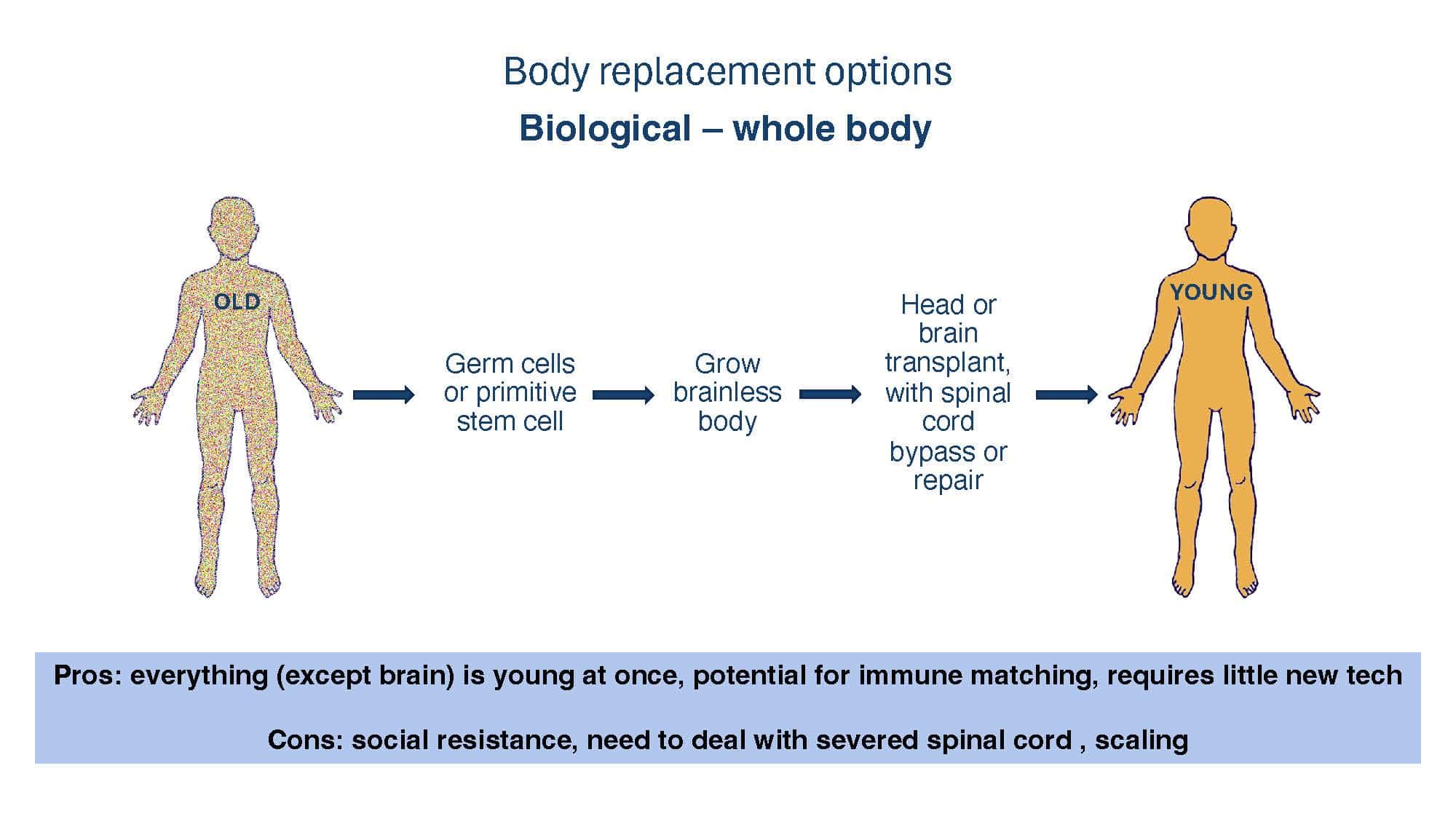 Body replacement options

Biological – whole body

OLD

Germ cells or primitive stem cell

Grow brainless body

Head or brain transplant, with spinal cord bypass or repair

YOUNG

Pros: everything (except brain) is young at once, potential for immune matching, requires little new tech

Cons: social resistance, need to deal with severed spinal cord , scaling